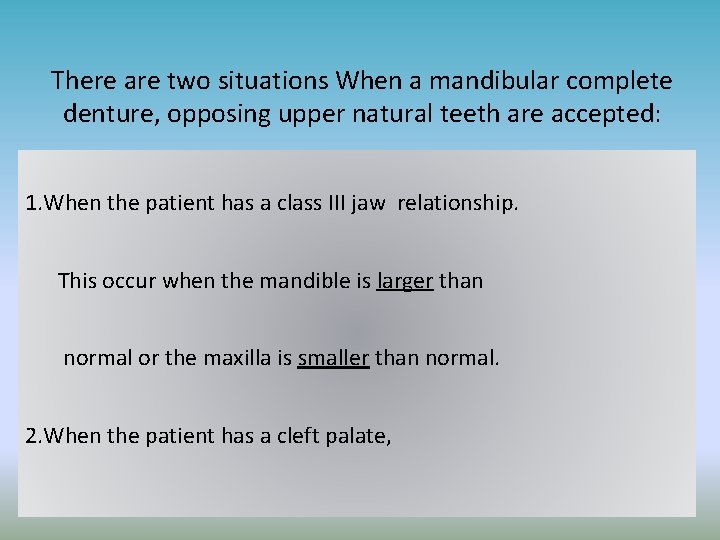 There are two situations When a mandibular complete denture, opposing upper natural teeth are accepted:

1.When the patient has a class III jaw relationship.

This occur when the mandible is larger than normal or the maxilla is smaller than normal.

2.When the patient has a cleft palate,